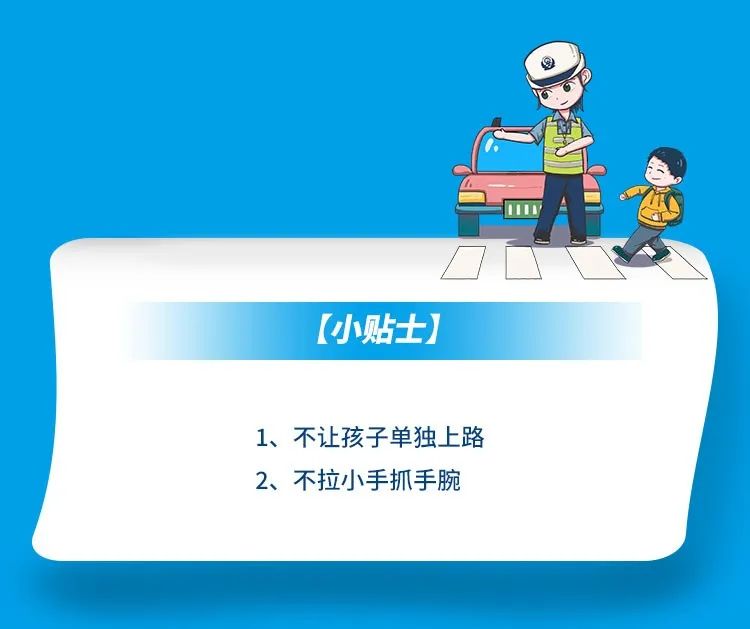 【小贴士】

1、不让孩子单独上路

2、不拉小手抓手腕